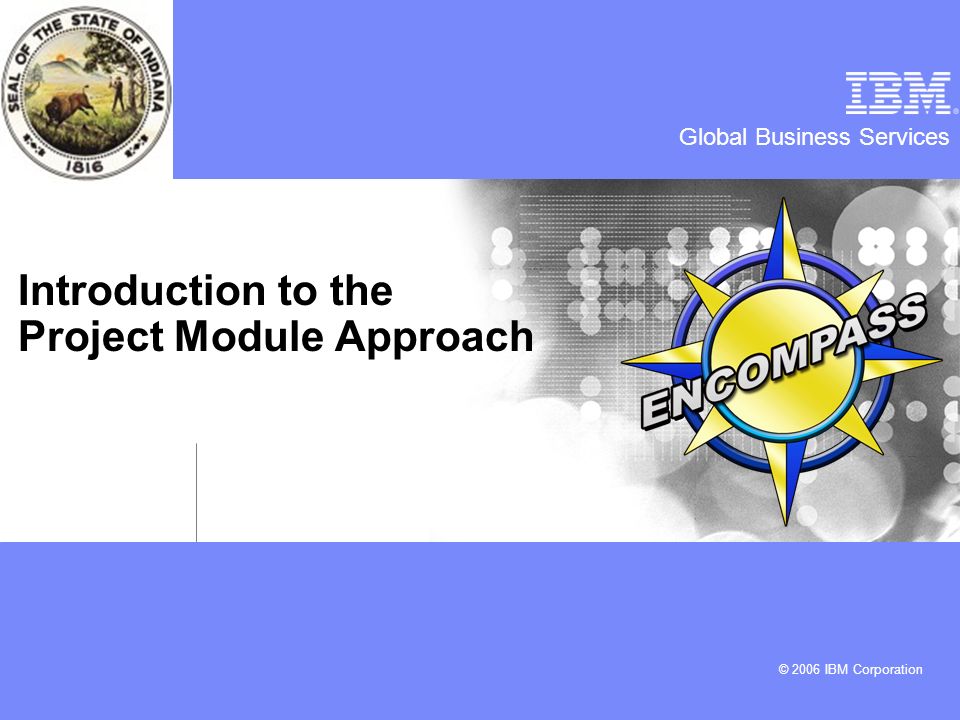 SEAL OF THE STATE OF INDIANA 1816

IBM
Global Business Services

Introduction to the
Project Module Approach

ENCOMPASS

© 2006 IBM Corporation